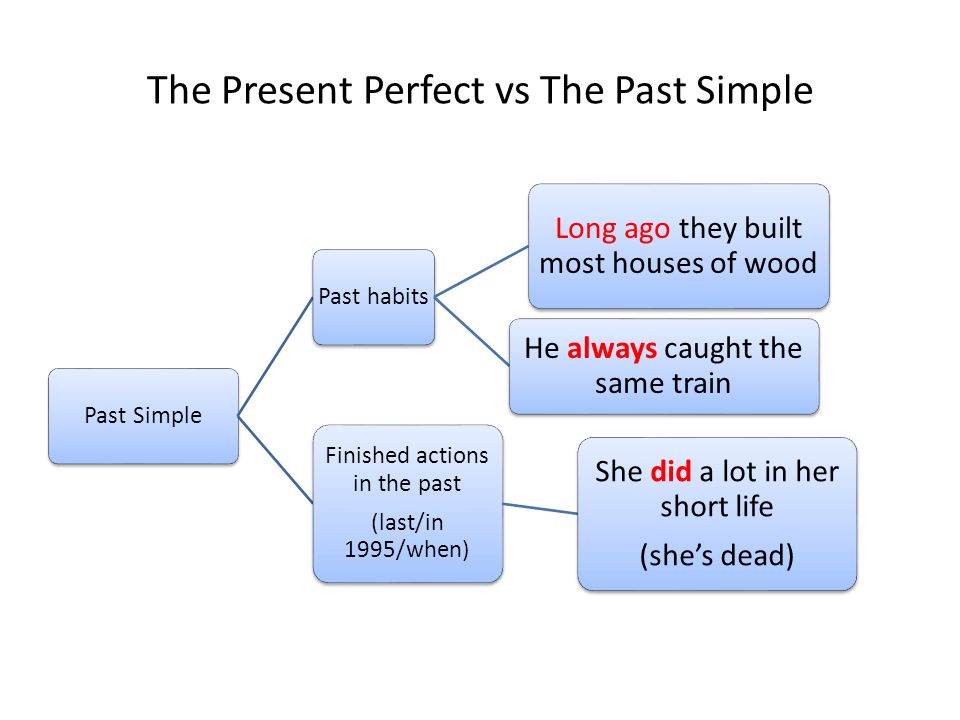 The Present Perfect vs The Past Simple

Past Simple

Past habits

Long ago they built most houses of wood

He always caught the same train

Finished actions in the past

(last/in 1995/when)

She did a lot in her short life

(she's dead)